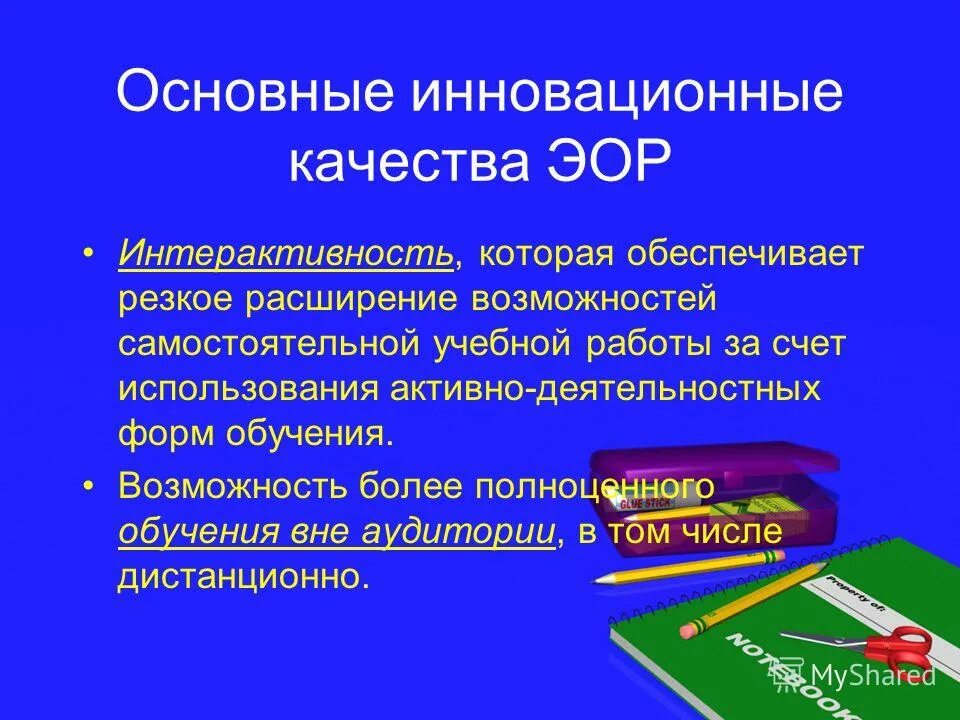 Основные инновационные качества ЭОР

• Интерактивность, которая обеспечивает резкое расширение возможностей самостоятельной учебной работы за счет использования активно-деятельностных форм обучения.

• Возможность более полноценного обучения вне аудитории, в том числе дистанционно.

GLUE STICK

Property of:

NOTEBOOK

MyShared